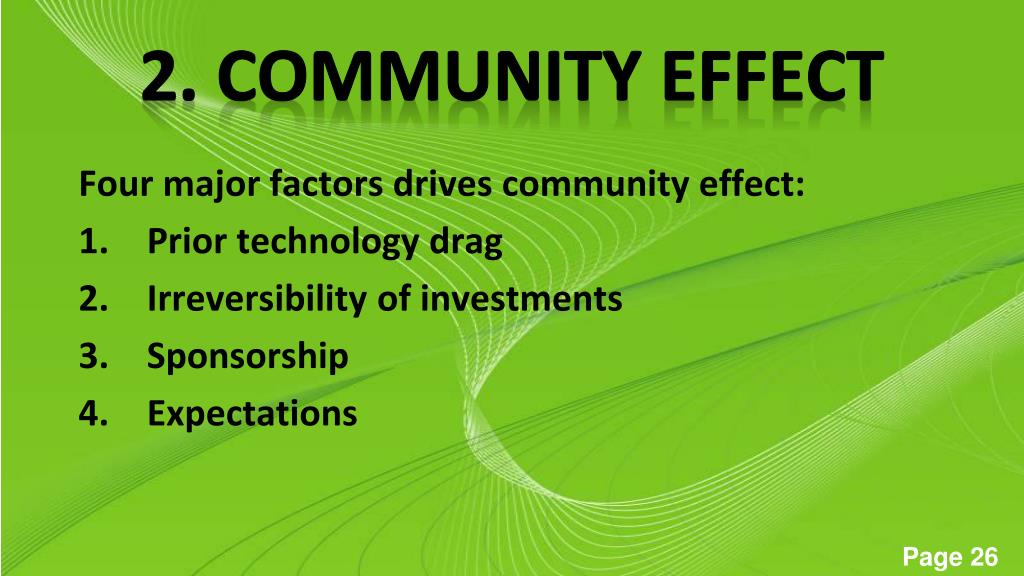 2. COMMUNITY EFFECT

Four major factors drives community effect:

1. Prior technology drag
2. Irreversibility of investments
3. Sponsorship
4. Expectations

Page 26